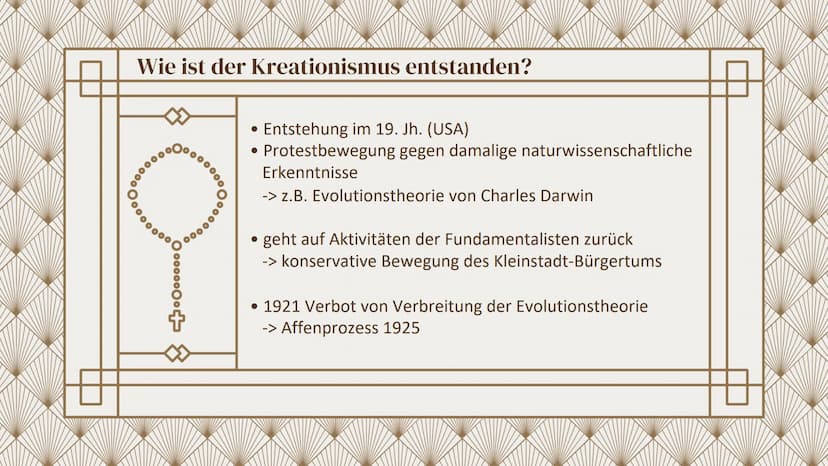 Wie ist der Kreationismus entstanden?

• Entstehung im 19. Jh. (USA)
• Protestbewegung gegen damalige naturwissenschaftliche Erkenntnisse
-> z.B. Evolutionstheorie von Charles Darwin

• geht auf Aktivitäten der Fundamentalisten zurück
-> konservative Bewegung des Kleinstadt-Bürgertums

• 1921 Verbot von Verbreitung der Evolutionstheorie
-> Affenprozess 1925